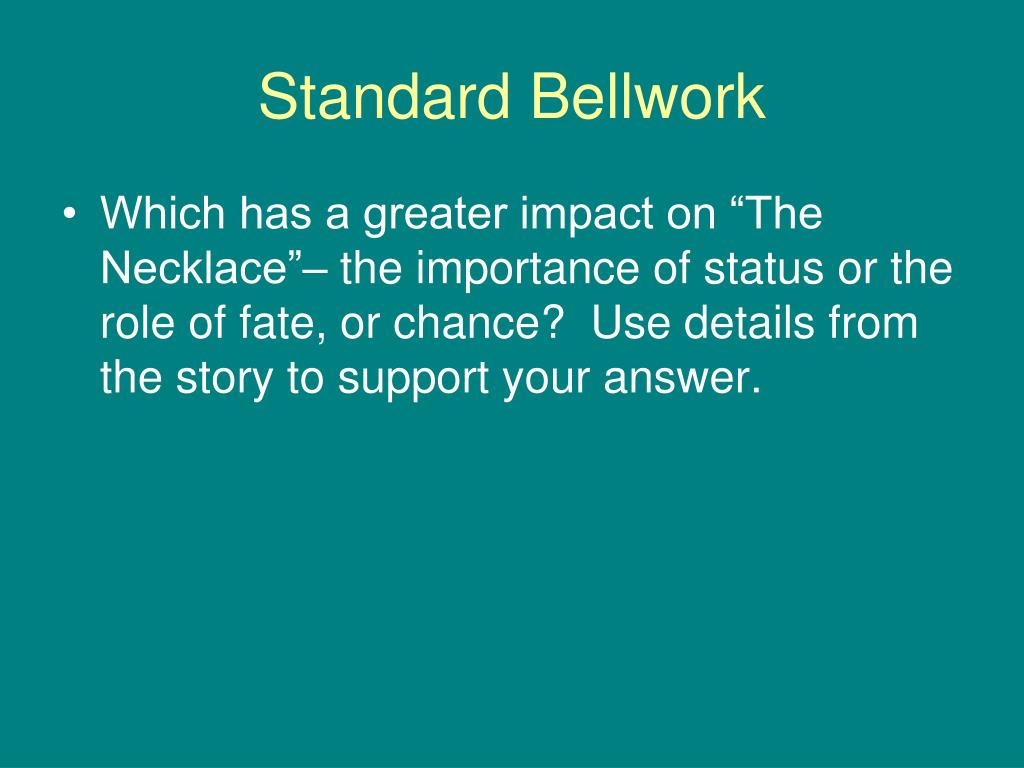 Standard Bellwork

• Which has a greater impact on “The Necklace”– the importance of status or the role of fate, or chance? Use details from the story to support your answer.